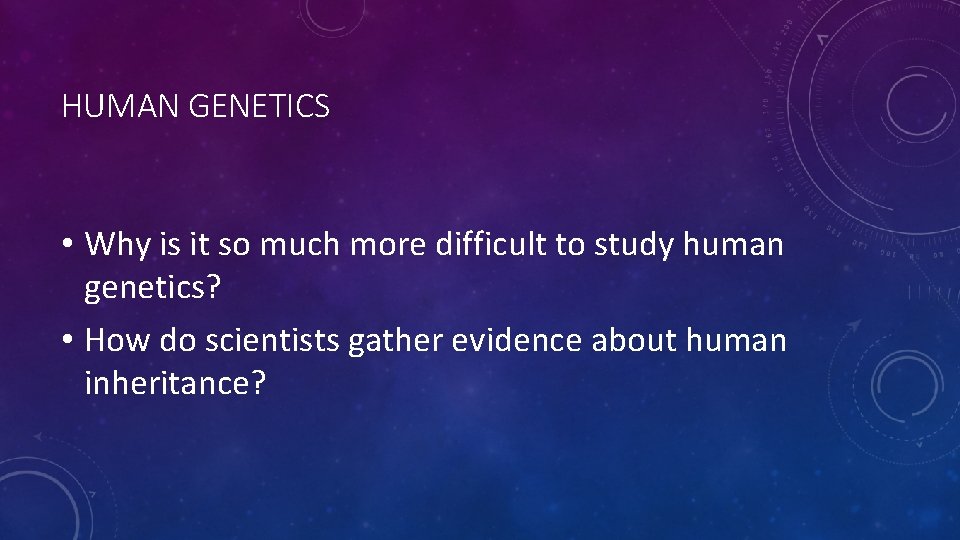 HUMAN GENETICS

• Why is it so much more difficult to study human genetics?
• How do scientists gather evidence about human inheritance?